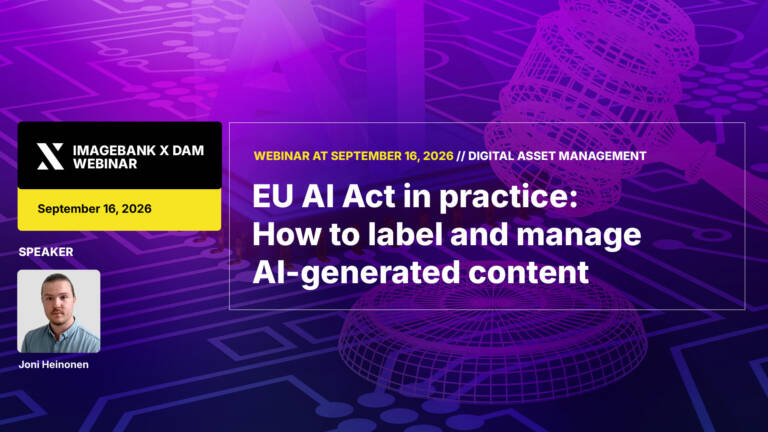 IMAGEBANK X DAM WEBINAR

September 16, 2026

SPEAKER

Joni Heinonen

WEBINAR AT SEPTEMBER 16, 2026 // DIGITAL ASSET MANAGEMENT

EU AI Act in practice: How to label and manage AI-generated content